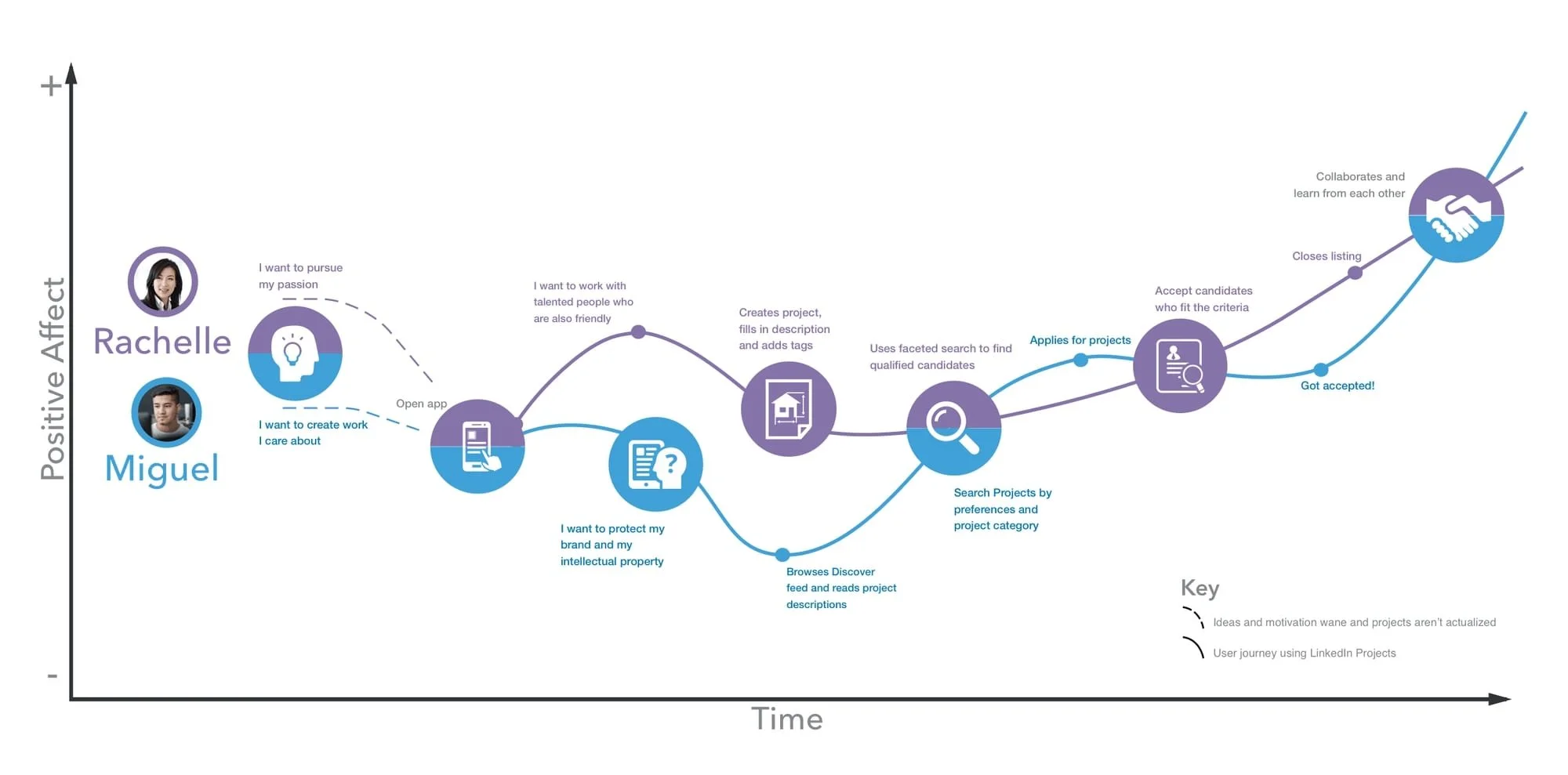 +

Positive Affect

-

Rachelle

Miguel

I want to pursue my passion

I want to create work I care about

Open app

I want to work with talented people who are also friendly

I want to protect my brand and my intellectual property

Creates project, fills in description and adds tags

Browses Discover feed and reads project descriptions

Uses faceted search to find qualified candidates

Search Projects by preferences and project category

Applies for projects

Accept candidates who fit the criteria

Got accepted!

Closes listing

Collaborates and learn from each other

Key

Ideas and motivation wane and projects aren't actualized

User journey using LinkedIn Projects

Time